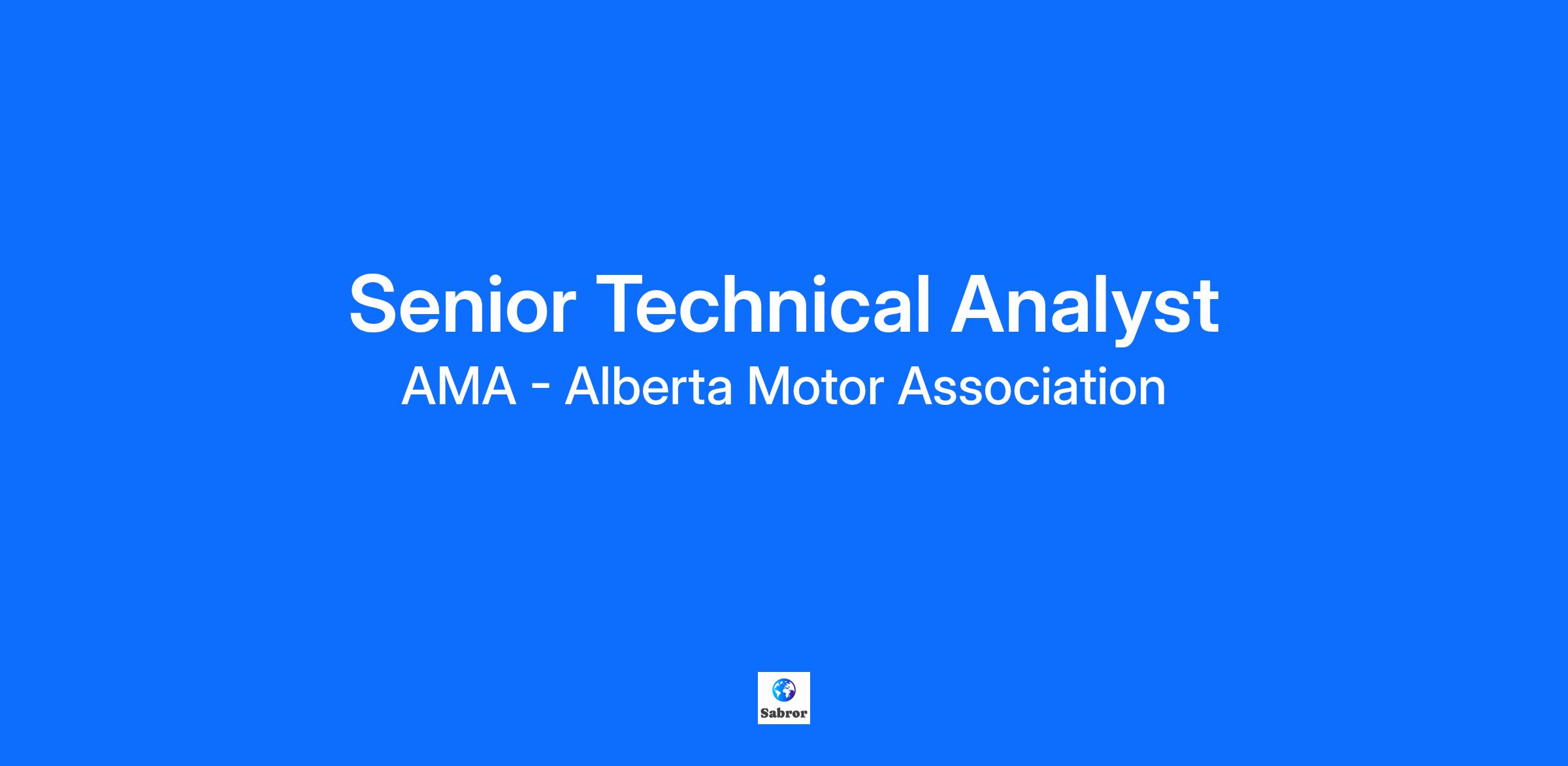 Senior Technical Analyst
AMA - Alberta Motor Association

Sabror